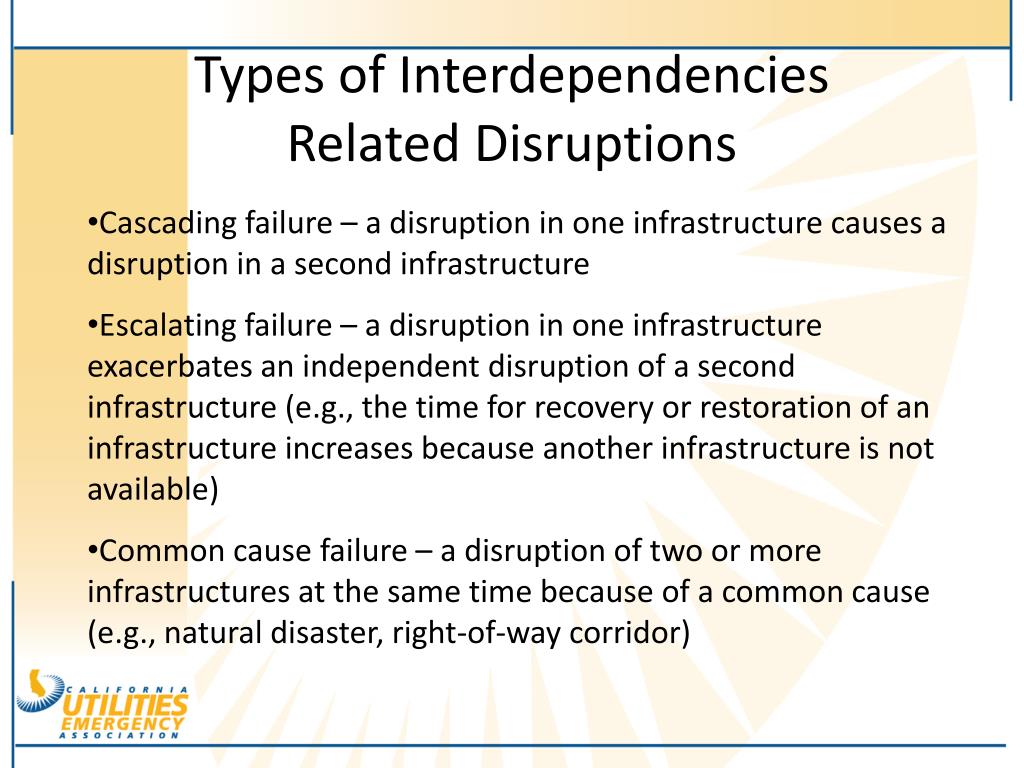 Types of Interdependencies Related Disruptions

•Cascading failure – a disruption in one infrastructure causes a disruption in a second infrastructure

•Escalating failure – a disruption in one infrastructure exacerbates an independent disruption of a second infrastructure (e.g., the time for recovery or restoration of an infrastructure increases because another infrastructure is not available)

•Common cause failure – a disruption of two or more infrastructures at the same time because of a common cause (e.g., natural disaster, right-of-way corridor)

CALIFORNIA UTILITIES EMERGENCY ASSOCIATION